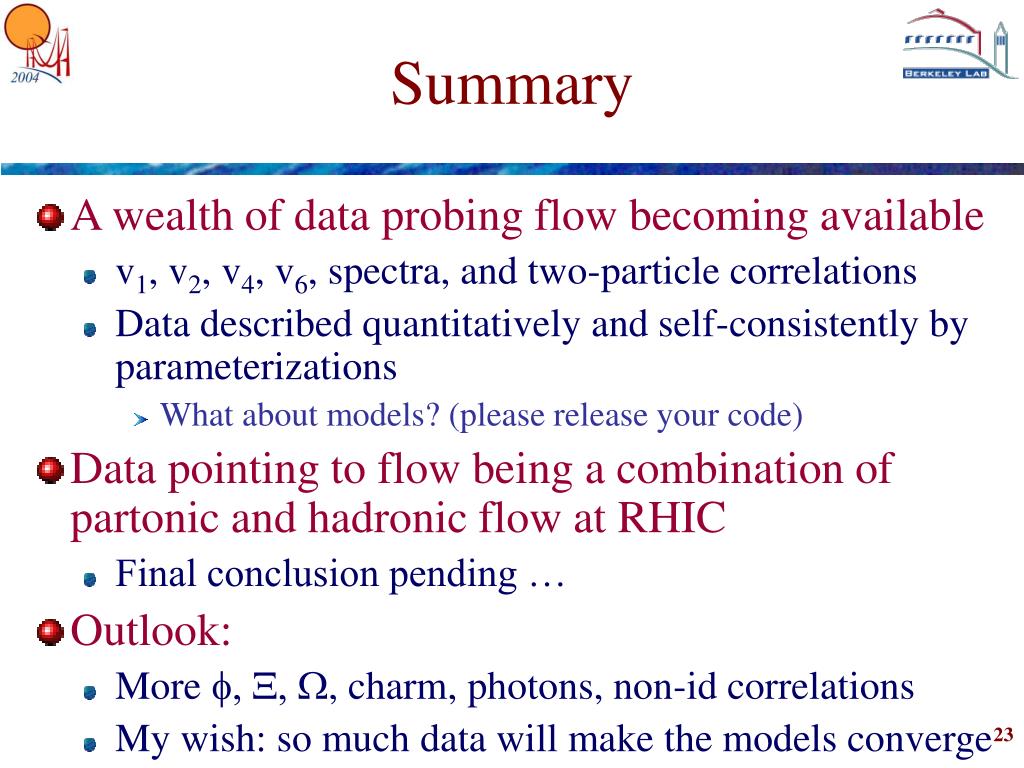 2004

BERKELEY LAB

Summary

A wealth of data probing flow becoming available

$v_1$, $v_2$, $v_4$, $v_6$, spectra, and two-particle correlations

Data described quantitatively and self-consistently by parameterizations

What about models? (please release your code)

Data pointing to flow being a combination of partonic and hadronic flow at RHIC

Final conclusion pending …

Outlook:

More $\phi$, $\Xi$, $\Omega$, charm, photons, non-id correlations

My wish: so much data will make the models converge

23